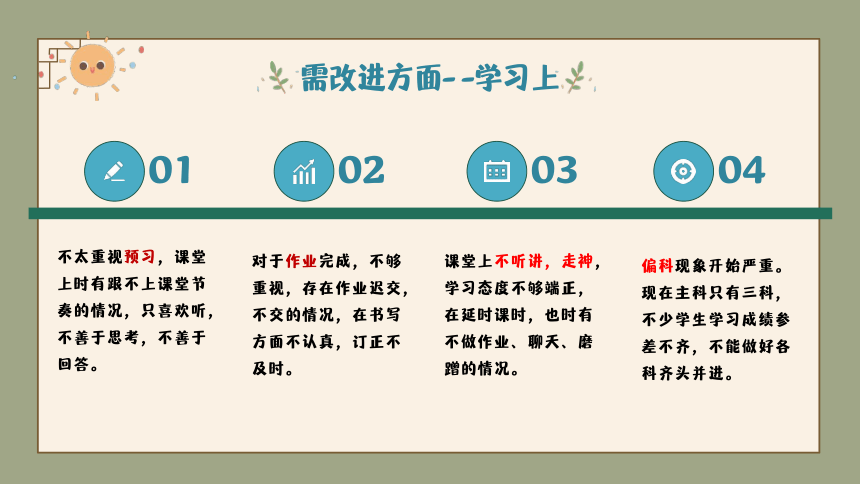 需改进方面--学习上

01

不太重视预习，课堂上时有跟不上课堂节奏的情况，只喜欢听，不善于思考，不善于回答。

02

对于作业完成，不够重视，存在作业迟交，不交的情况，在书写方面不认真，订正不及时。

03

课堂上不听讲，走神，学习态度不够端正，在延时课时，也时有不做作业、聊天、磨蹭的情况。

04

偏科现象开始严重。现在主科只有三科，不少学生学习成绩参差不齐，不能做好各科齐头并进。